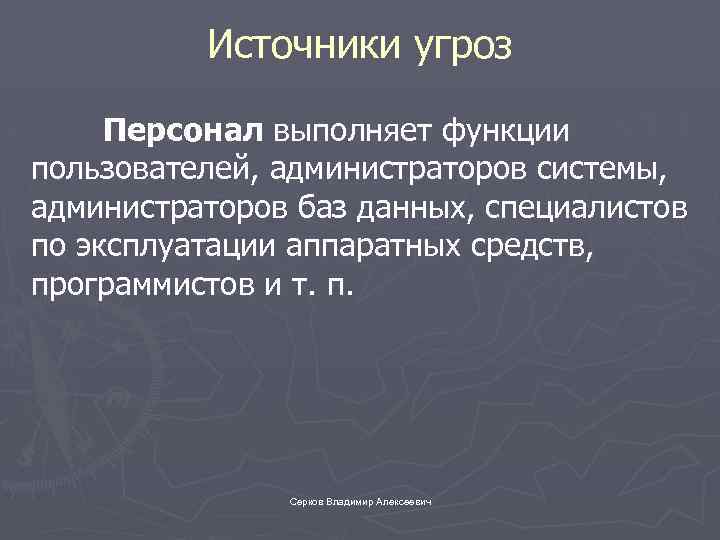 Источники угроз

Персонал выполняет функции пользователей, администраторов системы, администраторов баз данных, специалистов по эксплуатации аппаратных средств, программистов и т. п.

Серков Владимир Алексеевич